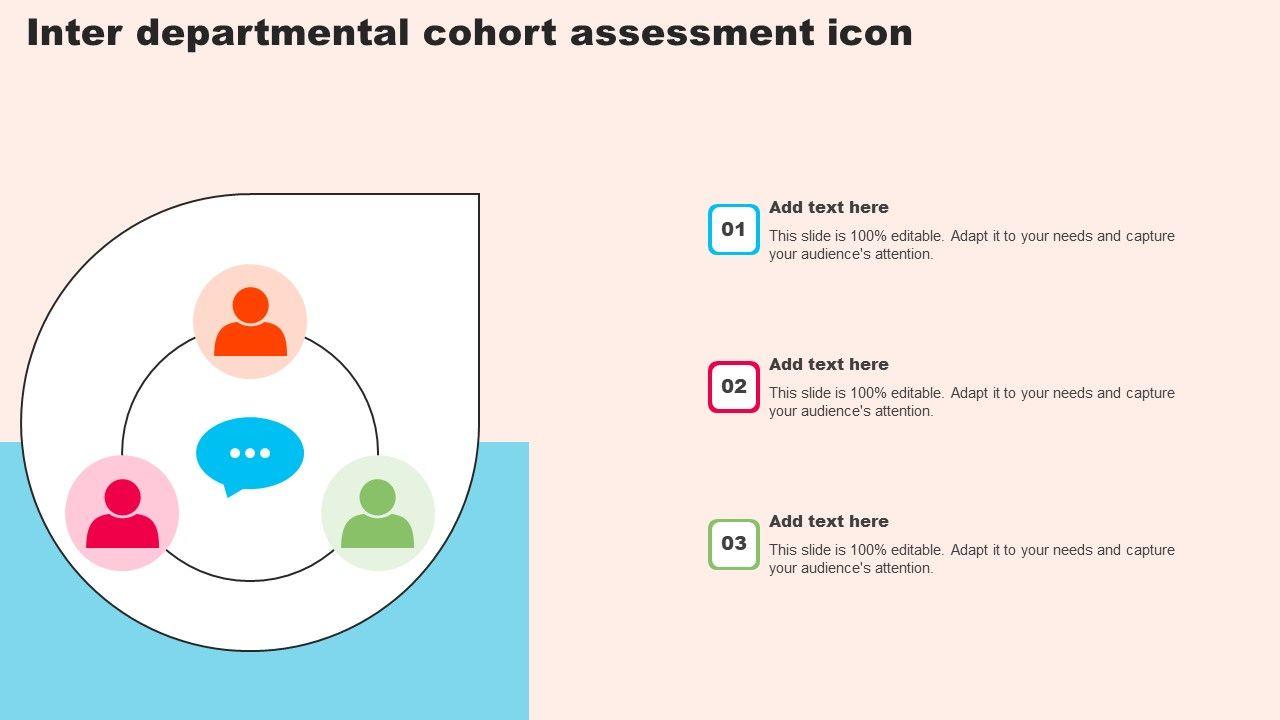 Inter departmental cohort assessment icon

01

Add text here

This slide is 100% editable. Adapt it to your needs and capture your audience's attention.

02

Add text here

This slide is 100% editable. Adapt it to your needs and capture your audience's attention.

03

Add text here

This slide is 100% editable. Adapt it to your needs and capture your audience's attention.